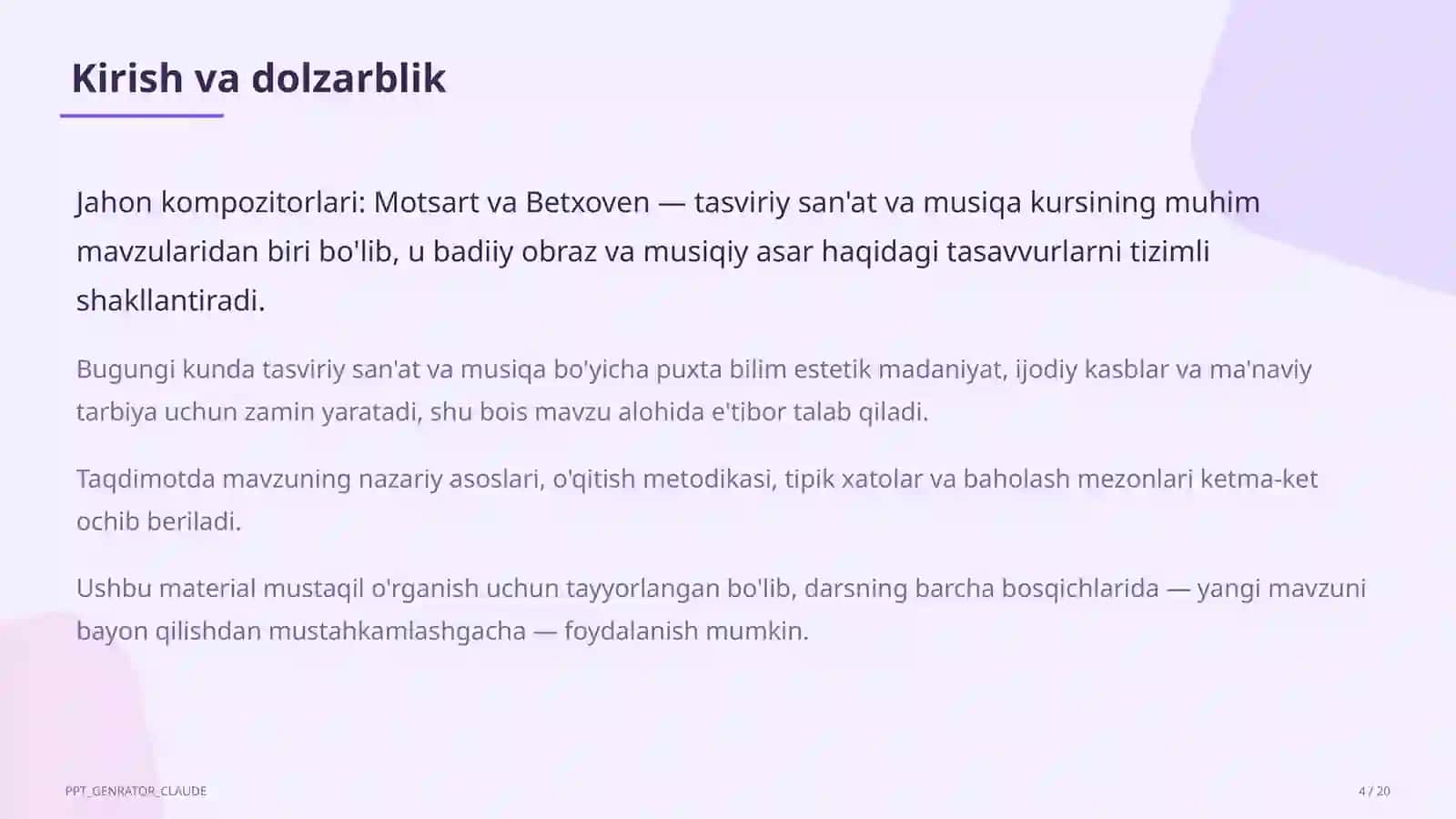 Kirish va dolzarblik

Jahon kompozitorlari: Motsart va Betxoven — tasviriy san'at va musiqa kursining muhim mavzularidan biri bo'lib, u badiiy obraz va musiqiy asar haqidagi tasavvurlarni tizimli shakllantiradi.

Bugungi kunda tasviriy san'at va musiqa bo'yicha puxta bilim estetik madaniyat, ijodiy kasblar va ma'naviy tarbiya uchun zamin yaratadi, shu bois mavzu alohida e'tibor talab qiladi.

Taqdimotda mavzuning nazariy asoslari, o'qitish metodikasi, tipik xatolar va baholash mezonlari ketma-ket ochib beriladi.

Ushbu material mustaqil o'rganish uchun tayyorlangan bo'lib, darsning barcha bosqichlarida — yangi mavzuni bayon qilishdan mustahkamlashgacha — foydalanish mumkin.

PPT_GENRATOR_CLAUDE

4 / 20